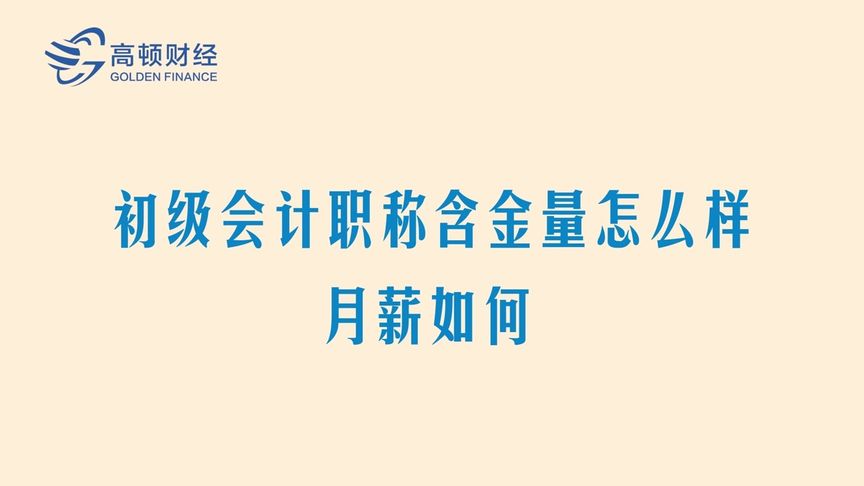 高顿财经
GOLDEN FINANCE

初级会计职称含金量怎么样
月薪如何